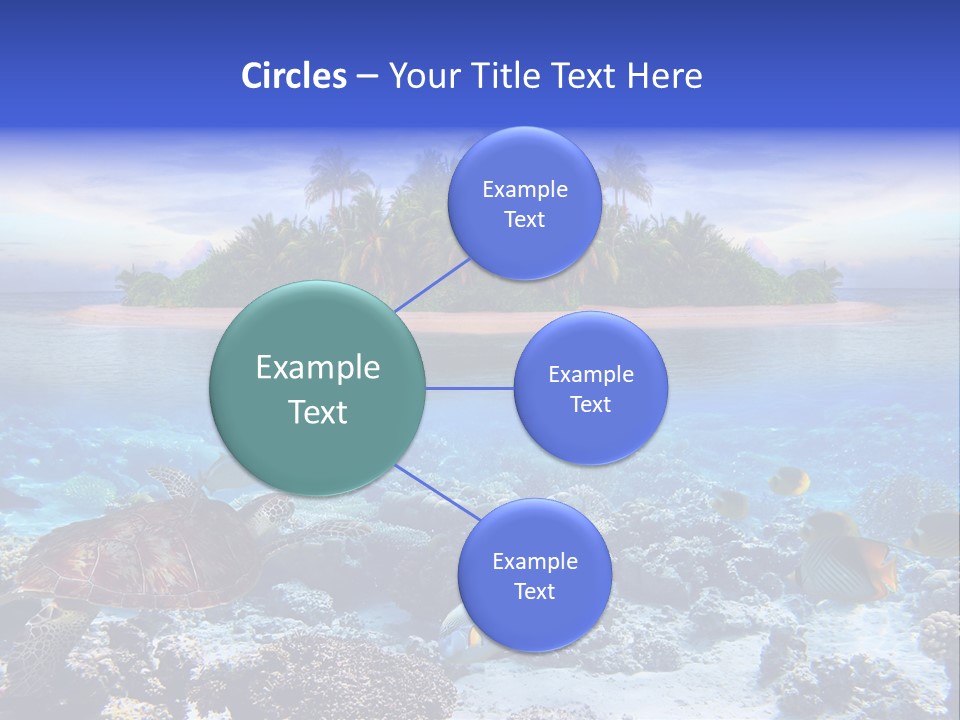 Circles – Your Title Text Here

Example Text

Example Text

Example Text

Example Text